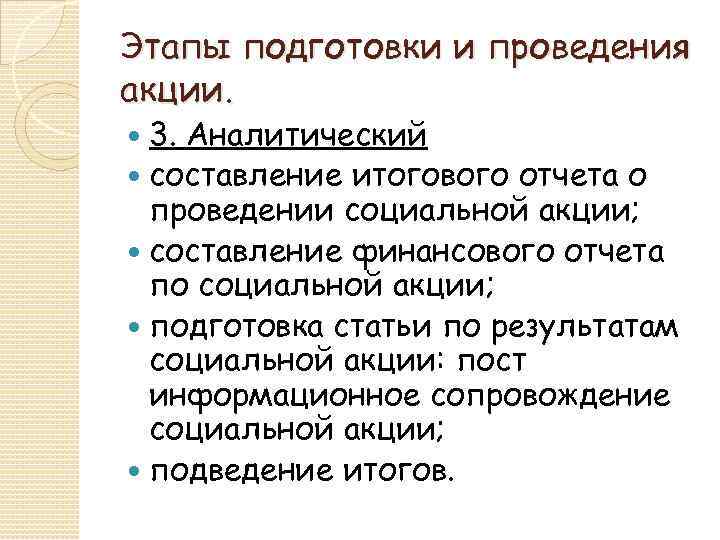 Этапы подготовки и проведения акции.

- 3. Аналитический
- составление итогового отчета о проведении социальной акции;
- составление финансового отчета по социальной акции;
- подготовка статьи по результатам социальной акции: пост информационное сопровождение социальной акции;
- подведение итогов.